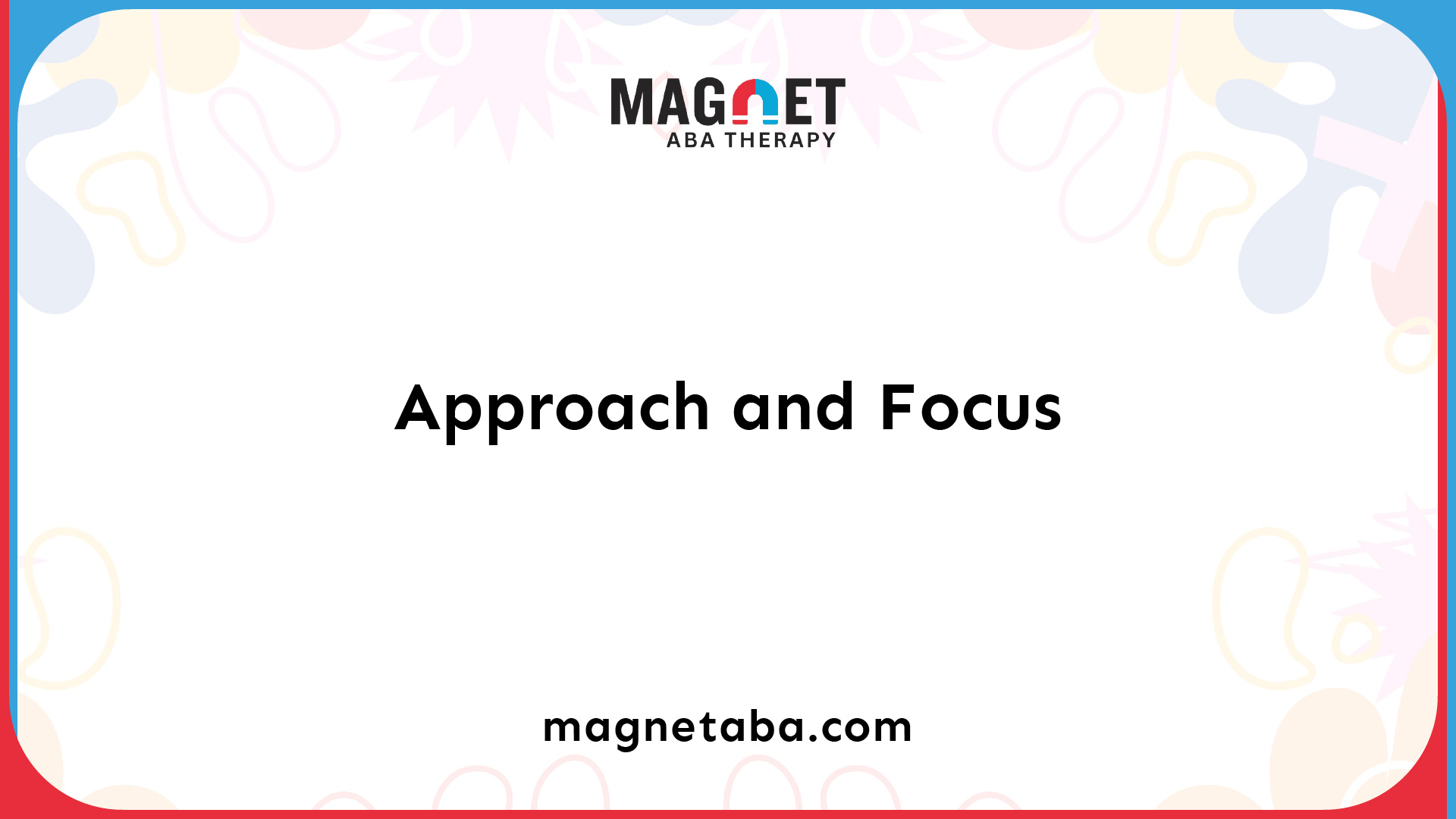 MAGNET
ABA THERAPY

Approach and Focus

magnetaba.com